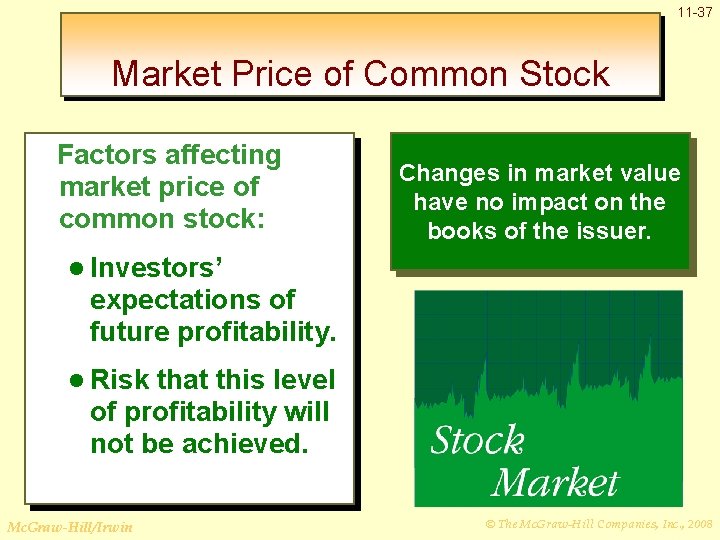 11-37

Market Price of Common Stock

Factors affecting market price of common stock:

● Investors' expectations of future profitability.

● Risk that this level of profitability will not be achieved.

Changes in market value have no impact on the books of the issuer.

Stock Market

McGraw-Hill/Irwin

© The McGraw-Hill Companies, Inc., 2008